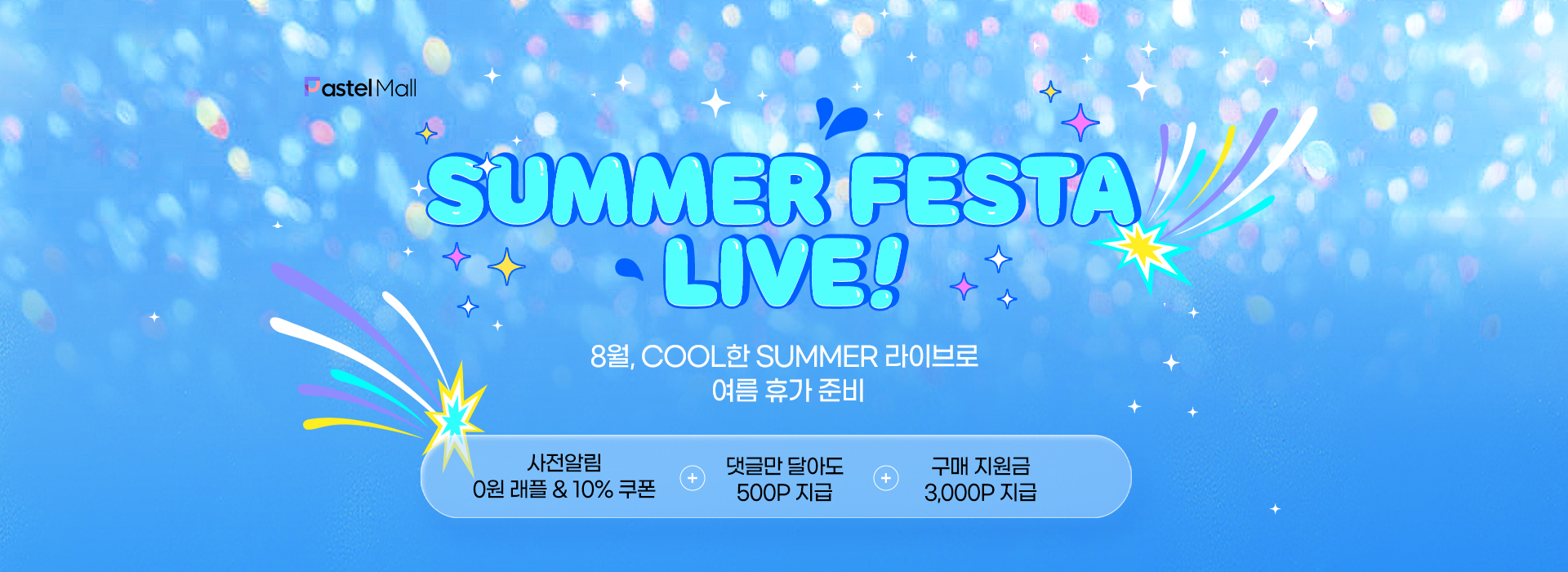 Pastel Mall

SUMMER FESTA LIVE!

8월, COOL한 SUMMER 라이브로
여름 휴가 준비

사전알림
0원 래플 & 10% 쿠폰

+

댓글만 달아도
500P 지급

+

구매 지원금
3,000P 지급